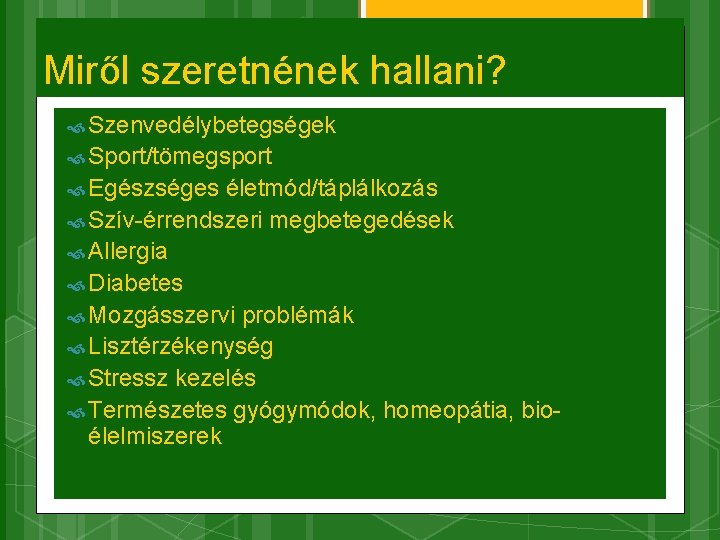 Miről szeretnének hallani?

Szenvedélybetegségek
Sport/tömegsport
Egészséges életmód/táplálkozás
Szív-érrendszeri megbetegedések
Allergia
Diabetes
Mozgásszervi problémák
Lisztérzékenység
Stressz kezelés
Természetes gyógymódok, homeopátia, bio-élelmiszerek